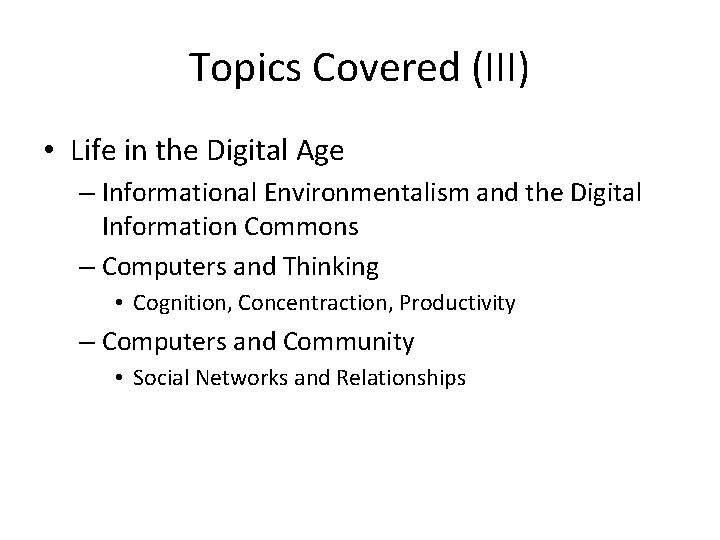 Topics Covered (III)

• Life in the Digital Age

– Informational Environmentalism and the Digital Information Commons

– Computers and Thinking

• Cognition, Concentraction, Productivity

– Computers and Community

• Social Networks and Relationships